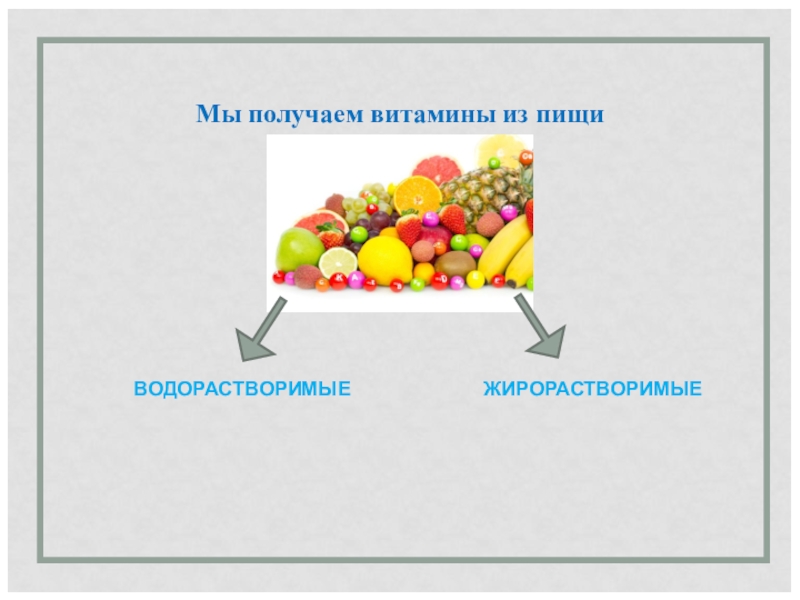 Мы получаем витамины из пищи

ВОДОРАСТВОРИМЫЕ

ЖИРОРАСТВОРИМЫЕ